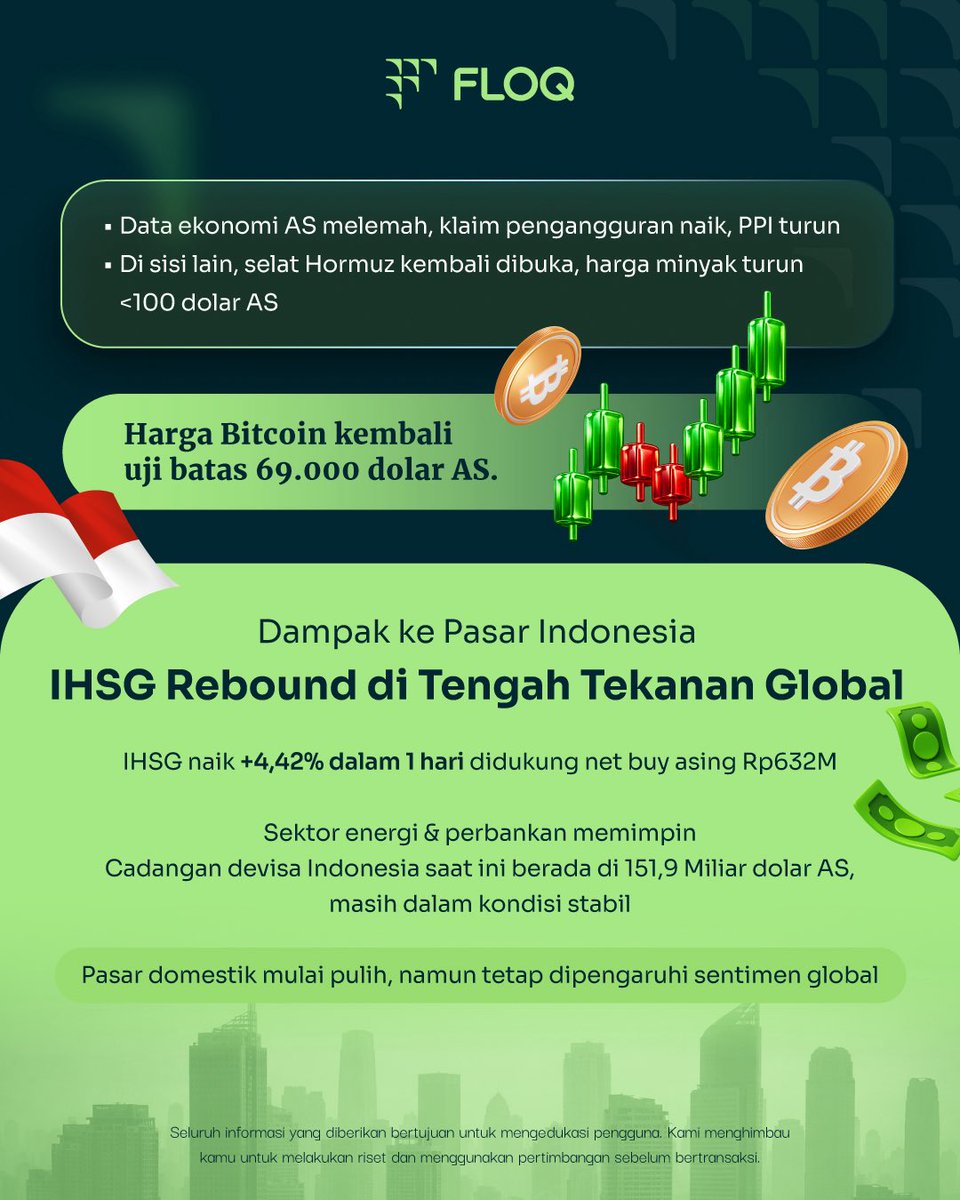 FLOQ

▪ Data ekonomi AS melemah, klaim pengangguran naik, PPI turun
▪ Di sisi lain, selat Hormuz kembali dibuka, harga minyak turun <100 dolar AS

Harga Bitcoin kembali uji batas 69.000 dolar AS.

Dampak ke Pasar Indonesia
IHSG Rebound di Tengah Tekanan Global

IHSG naik +4,42% dalam 1 hari didukung net buy asing Rp632M

Sektor energi & perbankan memimpin
Cadangan devisa Indonesia saat ini berada di 151,9 Miliar dolar AS, masih dalam kondisi stabil

Pasar domestik mulai pulih, namun tetap dipengaruhi sentimen global

Seluruh informasi yang diberikan bertujuan untuk mengedukasi pengguna. Kami menghimbau kamu untuk melakukan riset dan menggunakan pertimbangan sebelum bertransaksi.